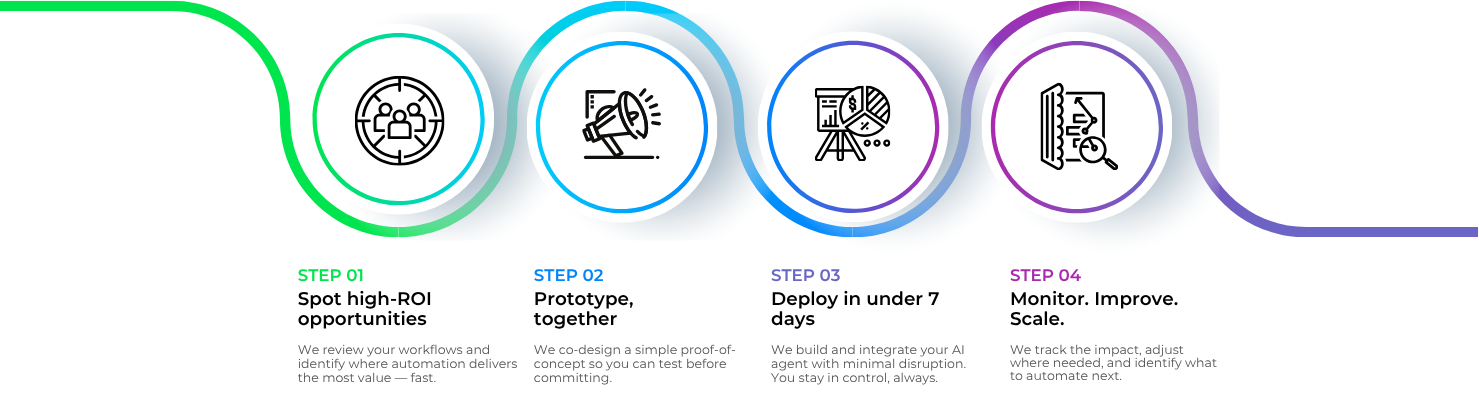 STEP 01
Spot high-ROI opportunities

We review your workflows and identify where automation delivers the most value — fast.

STEP 02
Prototype, together

We co-design a simple proof-of-concept so you can test before committing.

STEP 03
Deploy in under 7 days

We build and integrate your AI agent with minimal disruption. You stay in control, always.

STEP 04
Monitor. Improve. Scale.

We track the impact, adjust where needed, and identify what to automate next.